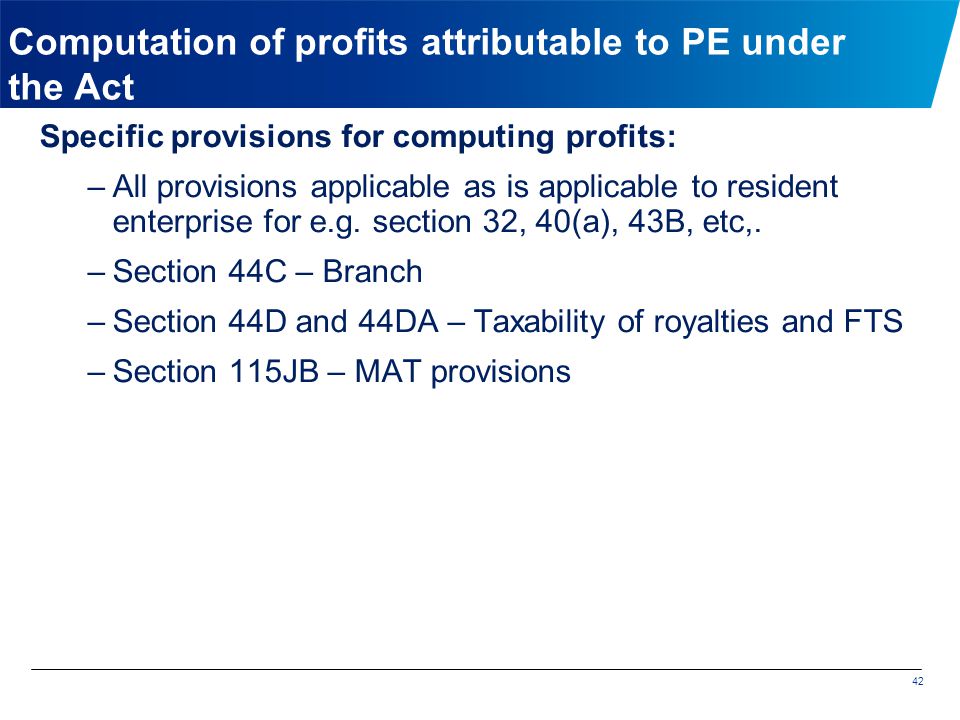 Computation of profits attributable to PE under the Act

Specific provisions for computing profits:

– All provisions applicable as is applicable to resident enterprise for e.g. section 32, 40(a), 43B, etc,.

– Section 44C – Branch

– Section 44D and 44DA – Taxability of royalties and FTS

– Section 115JB – MAT provisions

42